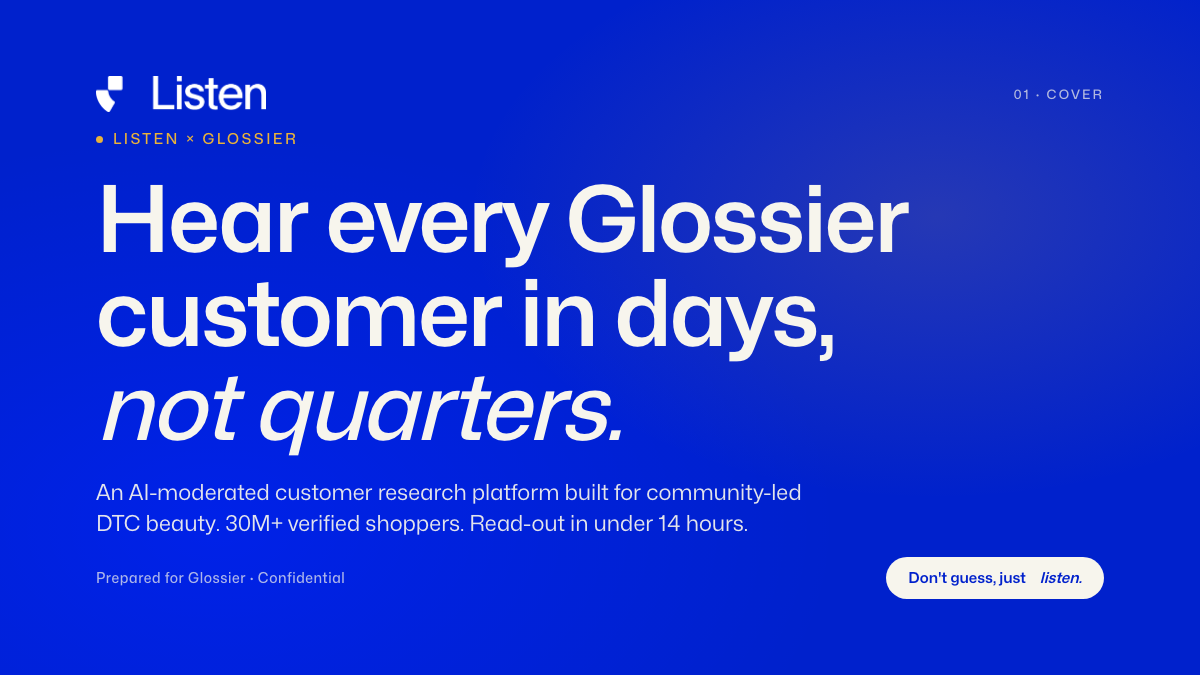 Listen

01 · COVER

LISTEN × GLOSSIER

Hear every Glossier customer in days, not quarters.

An AI-moderated customer research platform built for community-led DTC beauty. 30M+ verified shoppers. Read-out in under 14 hours.

Prepared for Glossier · Confidential

Don't guess, just listen.